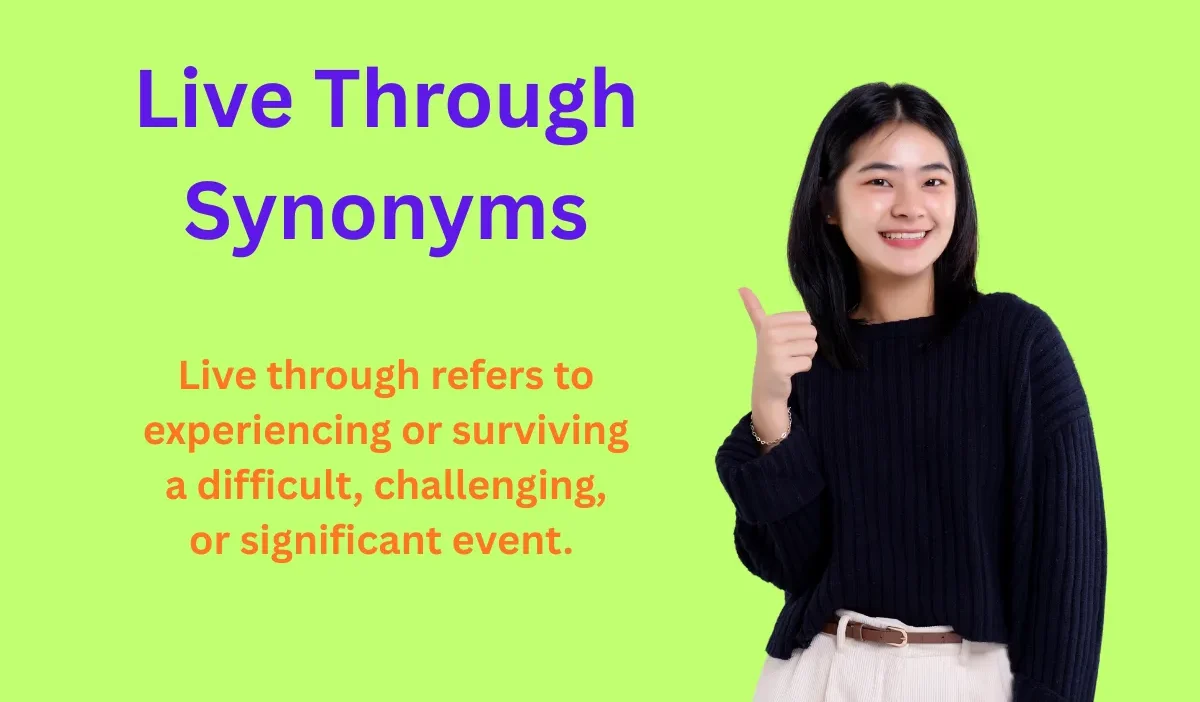 Live Through Synonyms

Live through refers to experiencing or surviving a difficult, challenging, or significant event.